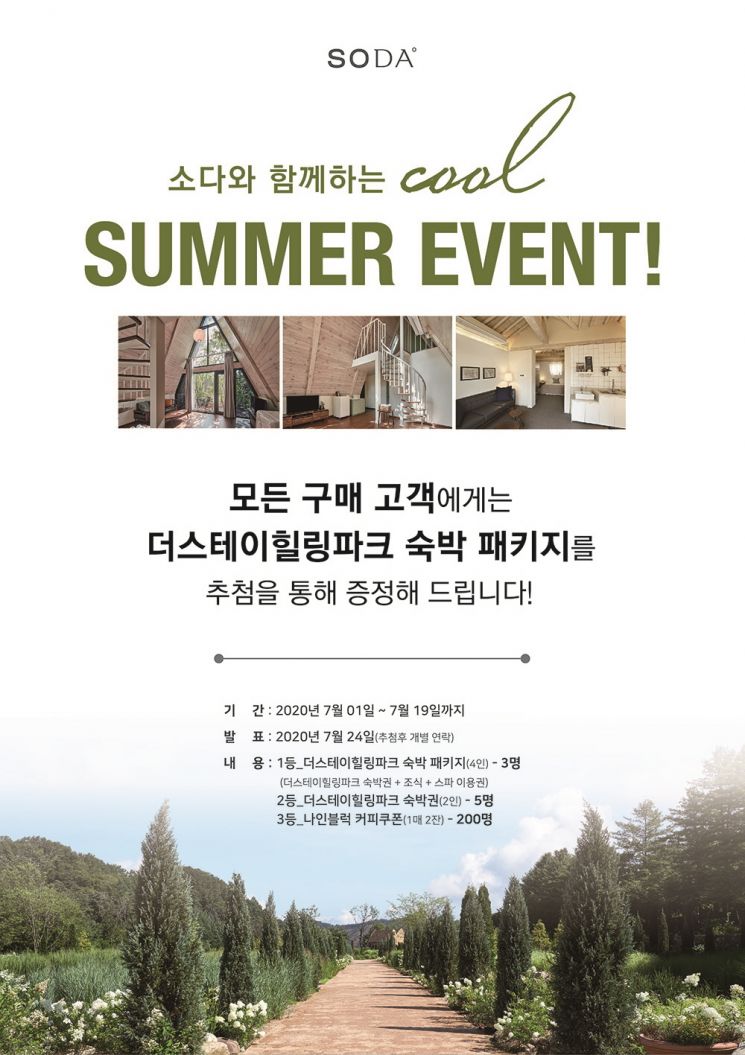 SODA°

소다와 함께하는 cool

SUMMER EVENT!

모든 구매 고객에게는
더스테이힐링파크 숙박 패키지를
추첨을 통해 증정해 드립니다!

기 간 : 2020년 7월 01일 ~ 7월 19일까지
발 표 : 2020년 7월 24일(추첨후 개별 연락)
내 용 : 1등_더스테이힐링파크 숙박 패키지(4인) - 3명
(더스테이힐링파크 숙박권 + 조식 + 스파 이용권)
2등_더스테이힐링파크 숙박권(2인) - 5명
3등_나인블럭 커피쿠폰(1매 2잔) - 200명